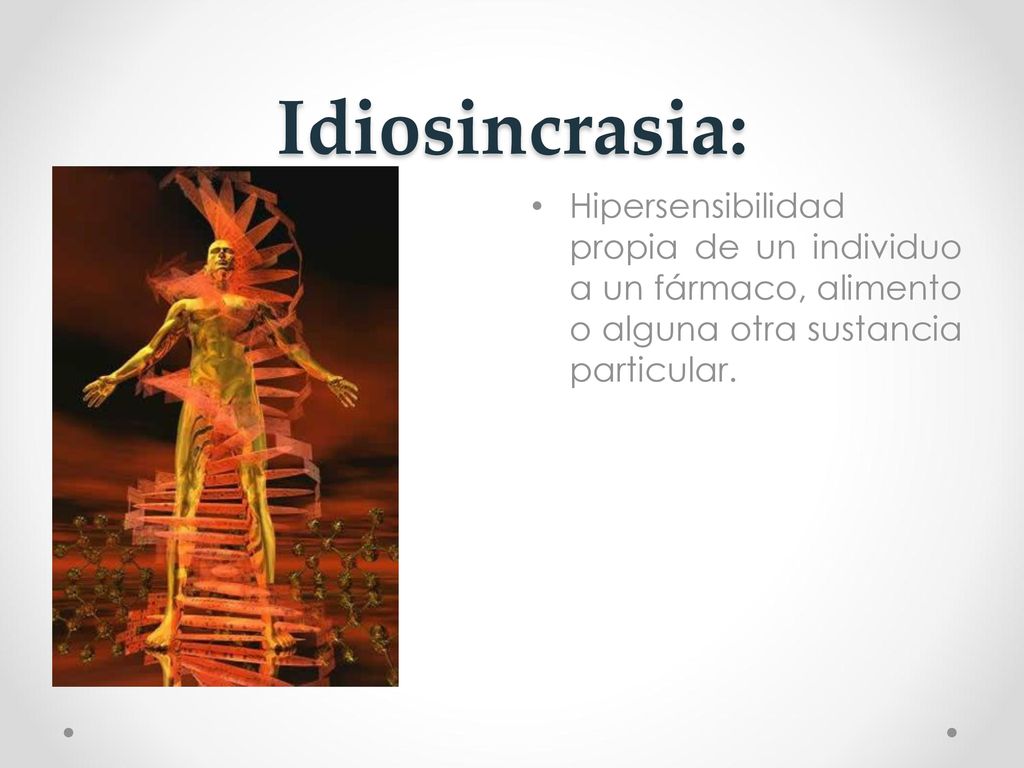 Idiosincrasia:

• Hipersensibilidad propia de un individuo a un fármaco, alimento o alguna otra sustancia particular.